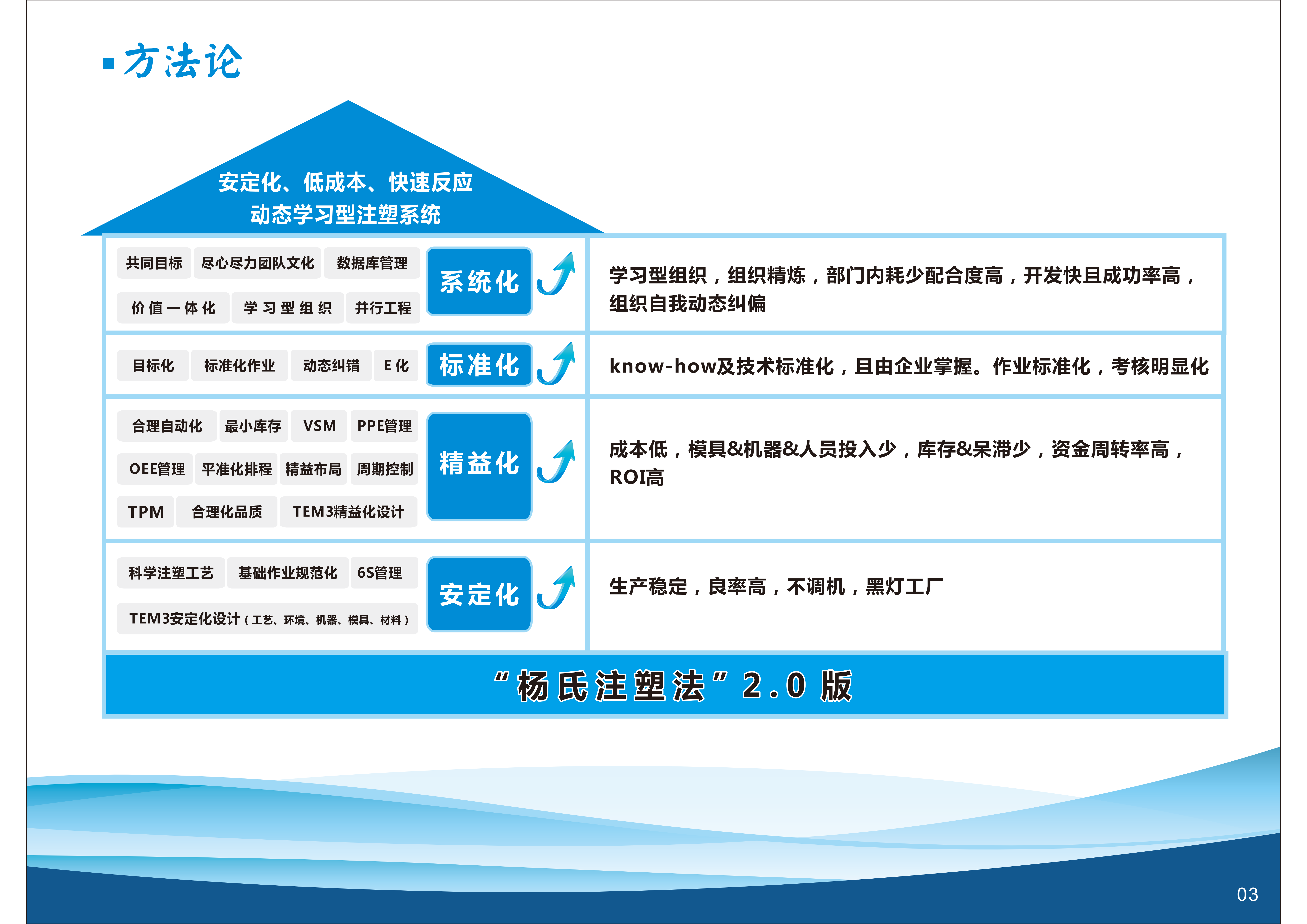 方法论

安定化、低成本、快速反应
动态学习型注塑系统

共同目标 尽心尽力团队文化 数据库管理
价值一体化 学习型组织 并行工程
系统化
学习型组织，组织精炼，部门内耗少配合度高，开发快且成功率高，组织自我动态纠偏

目标化 标准化作业 动态纠错 E化
标准化
know-how及技术标准化，且由企业掌握。作业标准化，考核明显化

合理自动化 最小库存 VSM PPE管理
OEE管理 平准化排程 精益布局 周期控制
TPM 合理化品质 TEM3精益化设计
精益化
成本低，模具&机器&人员投入少，库存&呆滞少，资金周转率高，ROI高

科学注塑工艺 基础作业规范化 6S管理
TEM3安定化设计（工艺、环境、机器、模具、材料）
安定化
生产稳定，良率高，不调机，黑灯工厂

“杨氏注塑法”2.0 版

03